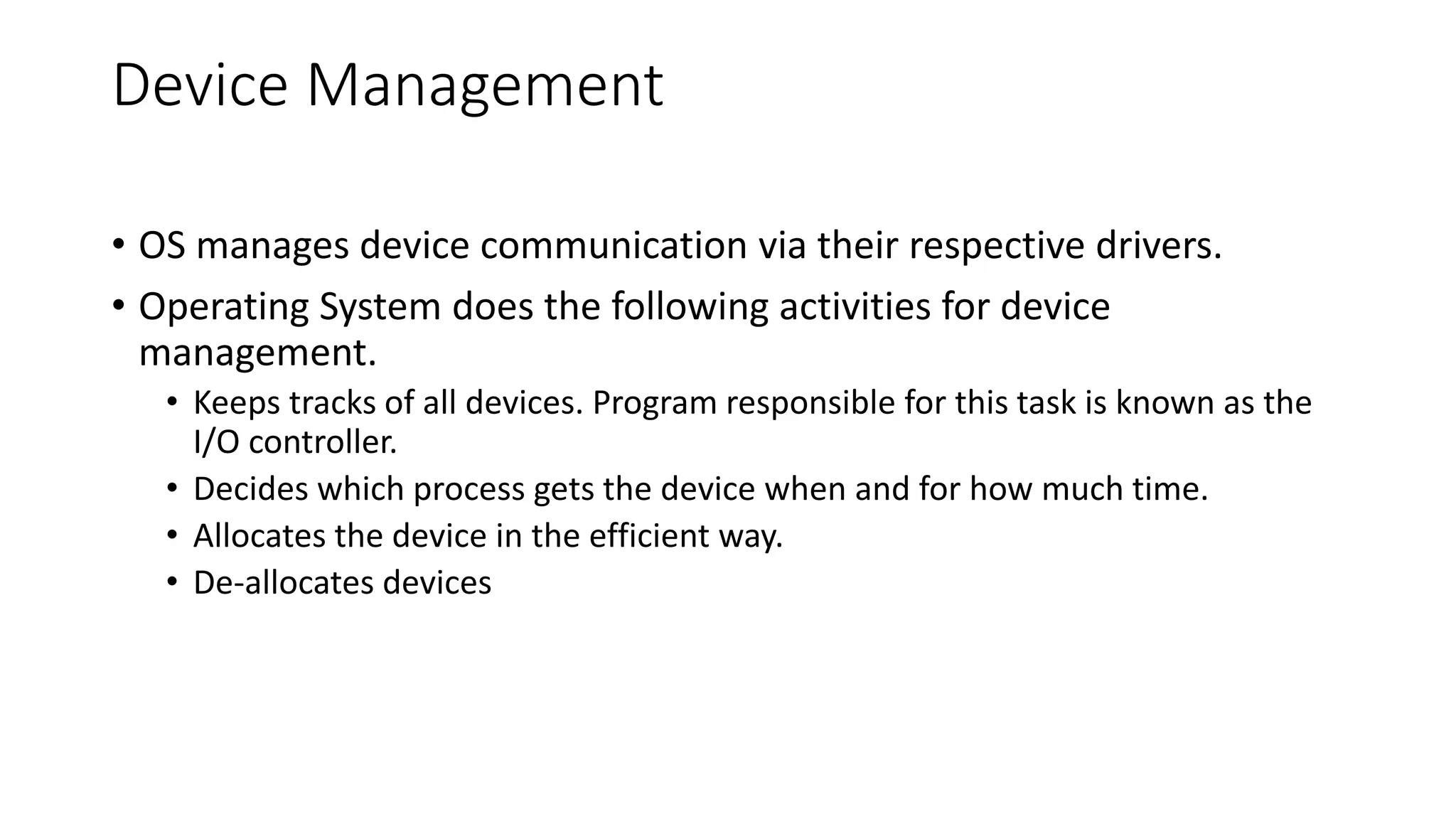 Device Management

• OS manages device communication via their respective drivers.
• Operating System does the following activities for device management.
  • Keeps tracks of all devices. Program responsible for this task is known as the I/O controller.
  • Decides which process gets the device when and for how much time.
  • Allocates the device in the efficient way.
  • De-allocates devices